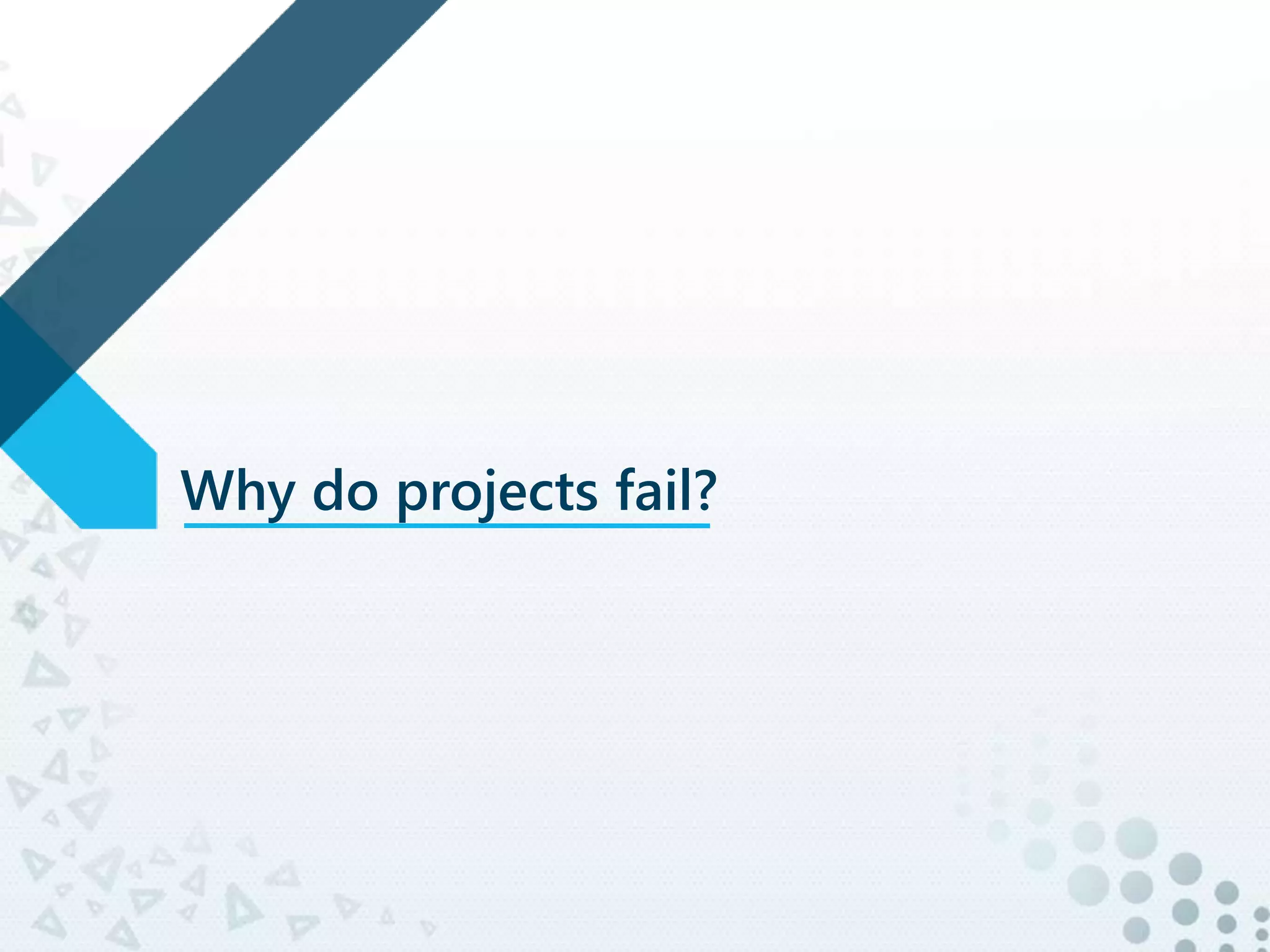 Why do projects fail?